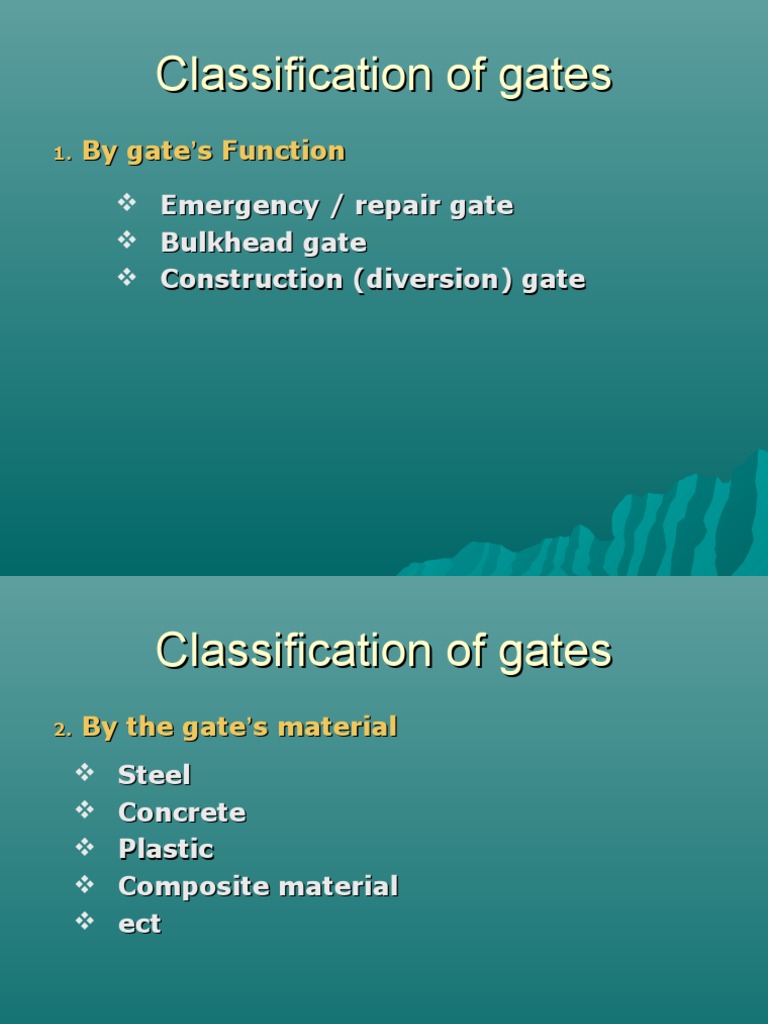 Classification of gates

1. By gate's Function

❖ Emergency / repair gate
❖ Bulkhead gate
❖ Construction (diversion) gate

Classification of gates

2. By the gate's material

❖ Steel
❖ Concrete
❖ Plastic
❖ Composite material
❖ ect